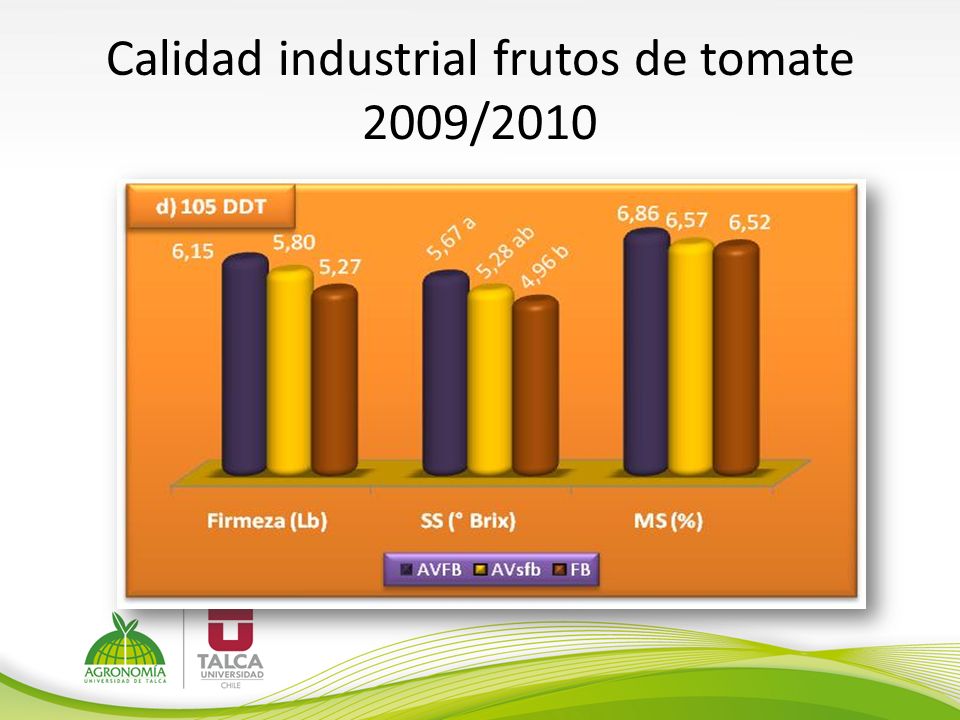 Calidad industrial frutos de tomate 2009/2010

d) 105 DDT

6,15
5,80
5,27
5,67 a
5,28 ab
4,96 b
6,86
6,57
6,52

Firmeza (Lb)
SS (° Brix)
MS (%)

AVFB
AVsfb
FB

AGRONOMÍA
UNIVERSIDAD DE TALCA

TALCA
UNIVERSIDAD
CHILE